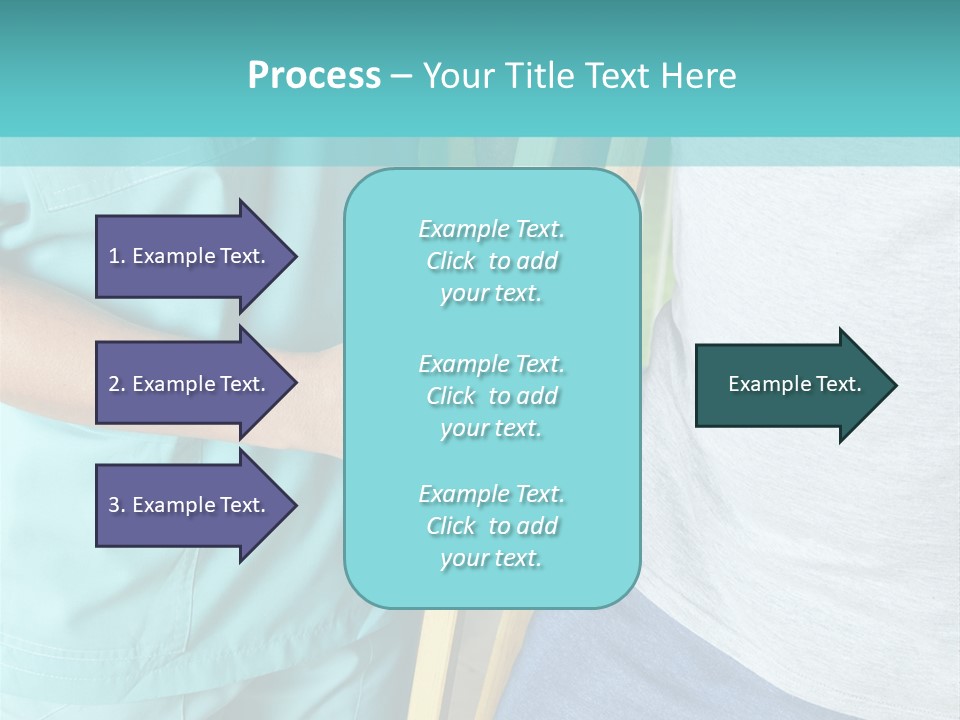 Process – Your Title Text Here

1. Example Text.

2. Example Text.

3. Example Text.

Example Text. Click to add your text.

Example Text. Click to add your text.

Example Text. Click to add your text.

Example Text.